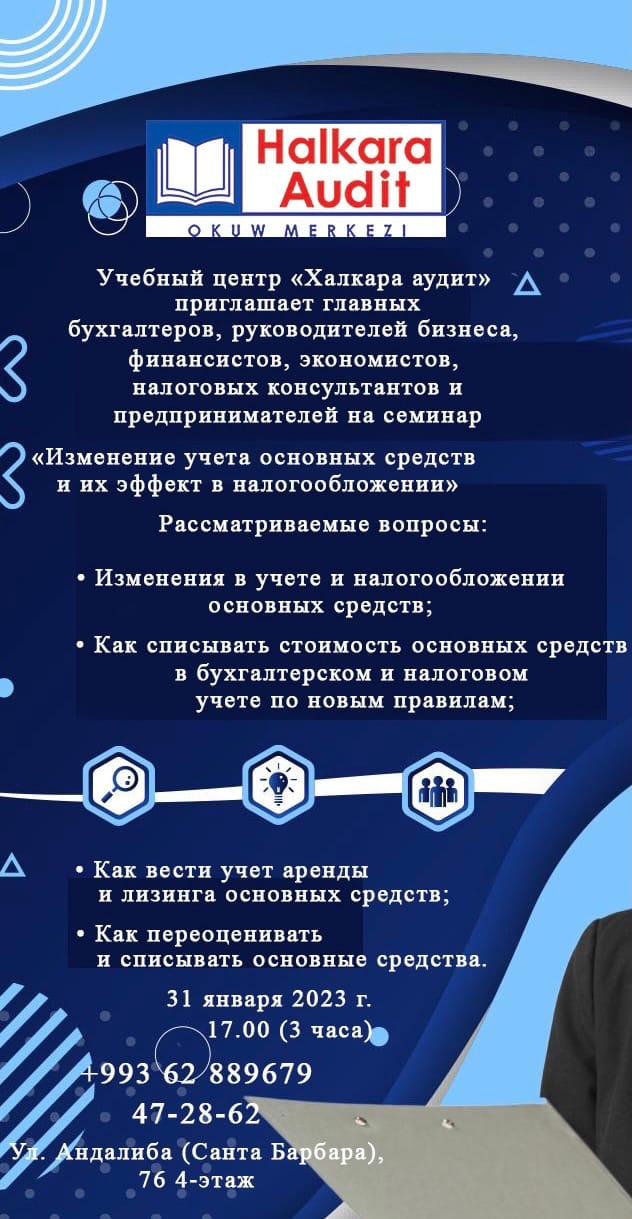 Halkara Audit
OKUW MERKEZI

Учебный центр «Халкара аудит» приглашает главных бухгалтеров, руководителей бизнеса, финансистов, экономистов, налоговых консультантов и предпринимателей на семинар

«Изменение учета основных средств и их эффект в налогообложении»

Рассматриваемые вопросы:

• Изменения в учете и налогообложении основных средств;

• Как списывать стоимость основных средств в бухгалтерском и налоговом учете по новым правилам;

• Как вести учет аренды и лизинга основных средств;

• Как переоценивать и списывать основные средства.

31 января 2023 г.
17.00 (3 часа)

+993 62 889679
47-28-62
Ул. Андалиба (Санта Барбара), 76 4-этаж